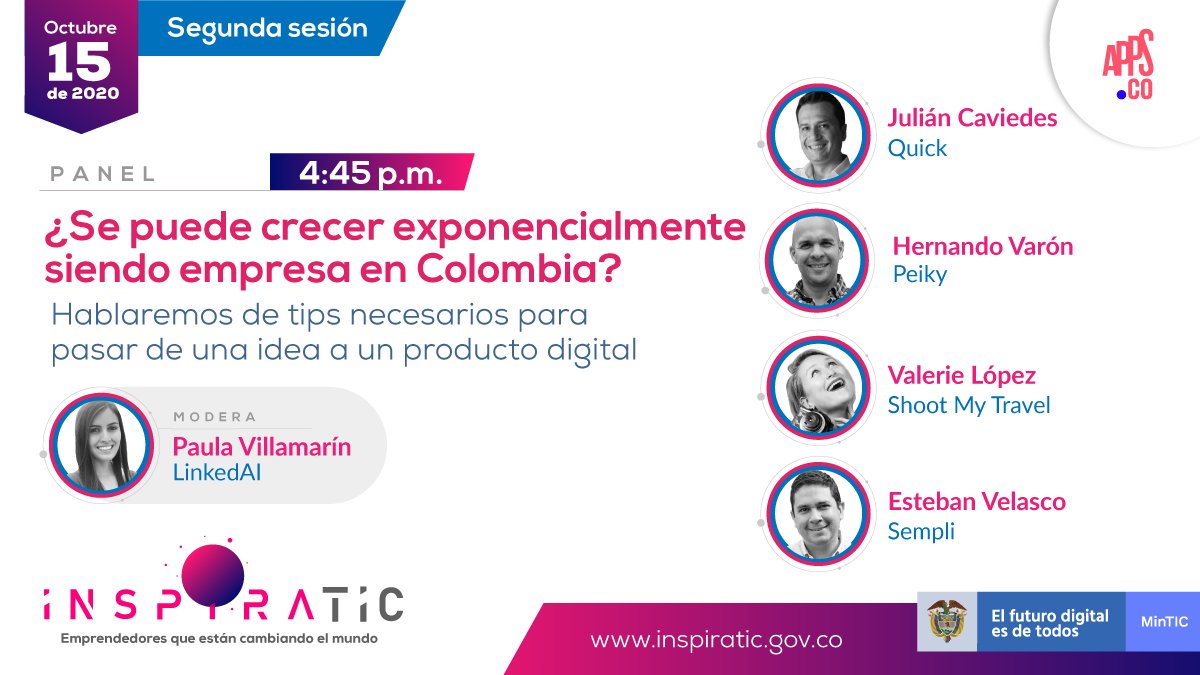 Octubre
15
de 2020

Segunda sesión

APPS.CO

PANEL 4:45 p.m.

¿Se puede crecer exponencialmente siendo empresa en Colombia?

Hablaremos de tips necesarios para pasar de una idea a un producto digital

MODERA
Paula Villamarín
LinkedAI

Julián Caviedes
Quick

Hernando Varón
Peiky

Valerie López
Shoot My Travel

Esteban Velasco
Sempli

INSPIRATIC
Emprendedores que están cambiando el mundo

www.inspiratic.gov.co

El futuro digital es de todos

MinTIC